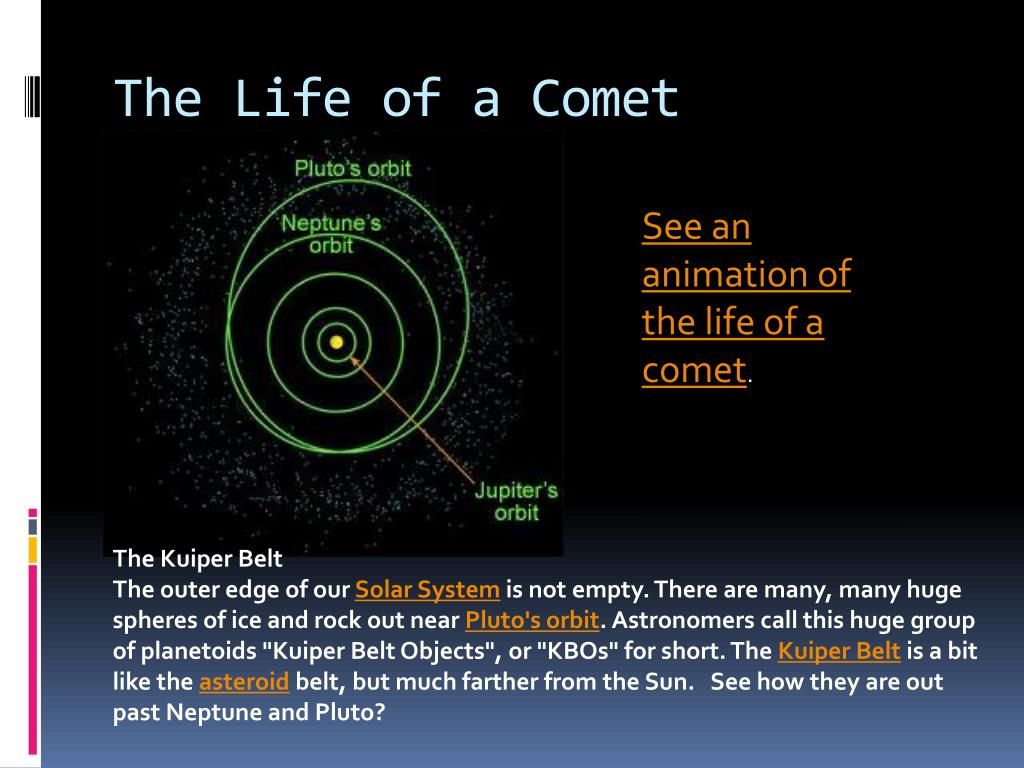 The Life of a Comet

Pluto's orbit

Neptune's orbit

Jupiter's orbit

See an animation of the life of a comet.

The Kuiper Belt
The outer edge of our Solar System is not empty. There are many, many huge spheres of ice and rock out near Pluto's orbit. Astronomers call this huge group of planetoids "Kuiper Belt Objects", or "KBOs" for short. The Kuiper Belt is a bit like the asteroid belt, but much farther from the Sun. See how they are out past Neptune and Pluto?